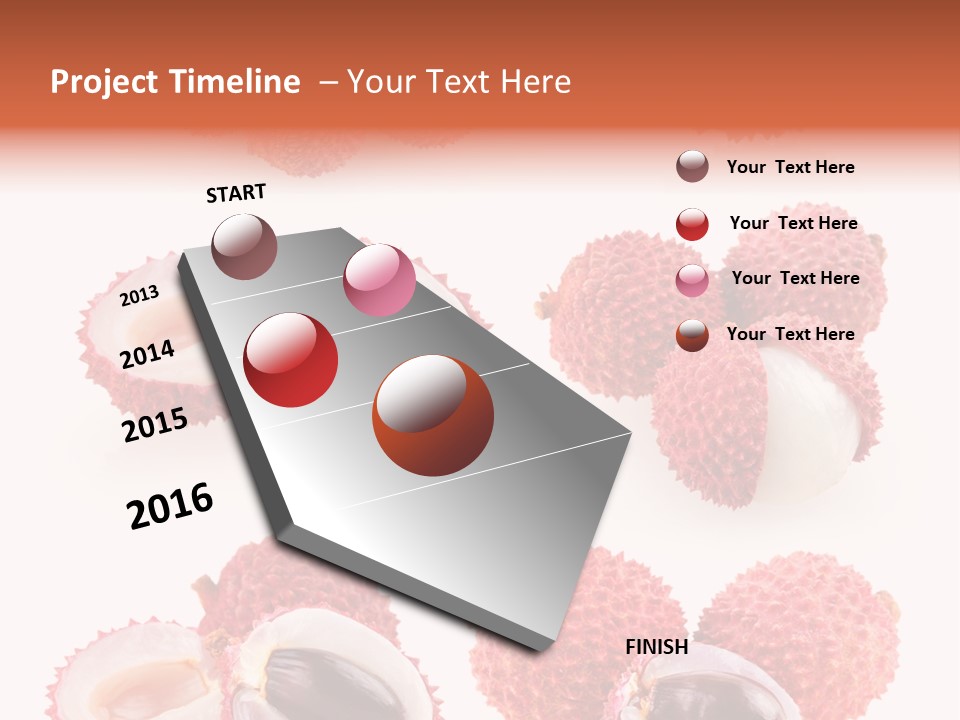 Project Timeline – Your Text Here

START

2013

2014

2015

2016

FINISH

Your Text Here

Your Text Here

Your Text Here

Your Text Here